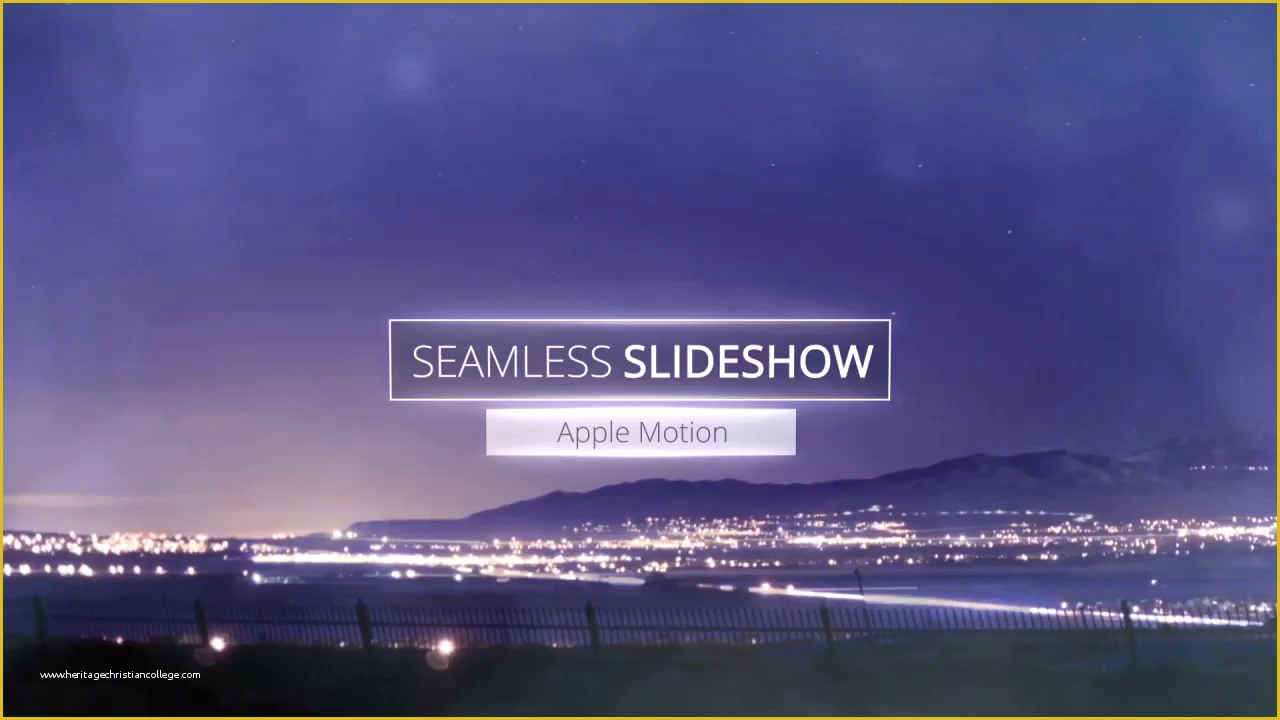 SEAMLESS SLIDESHOW

Apple Motion

www.heritagechristiancollege.com